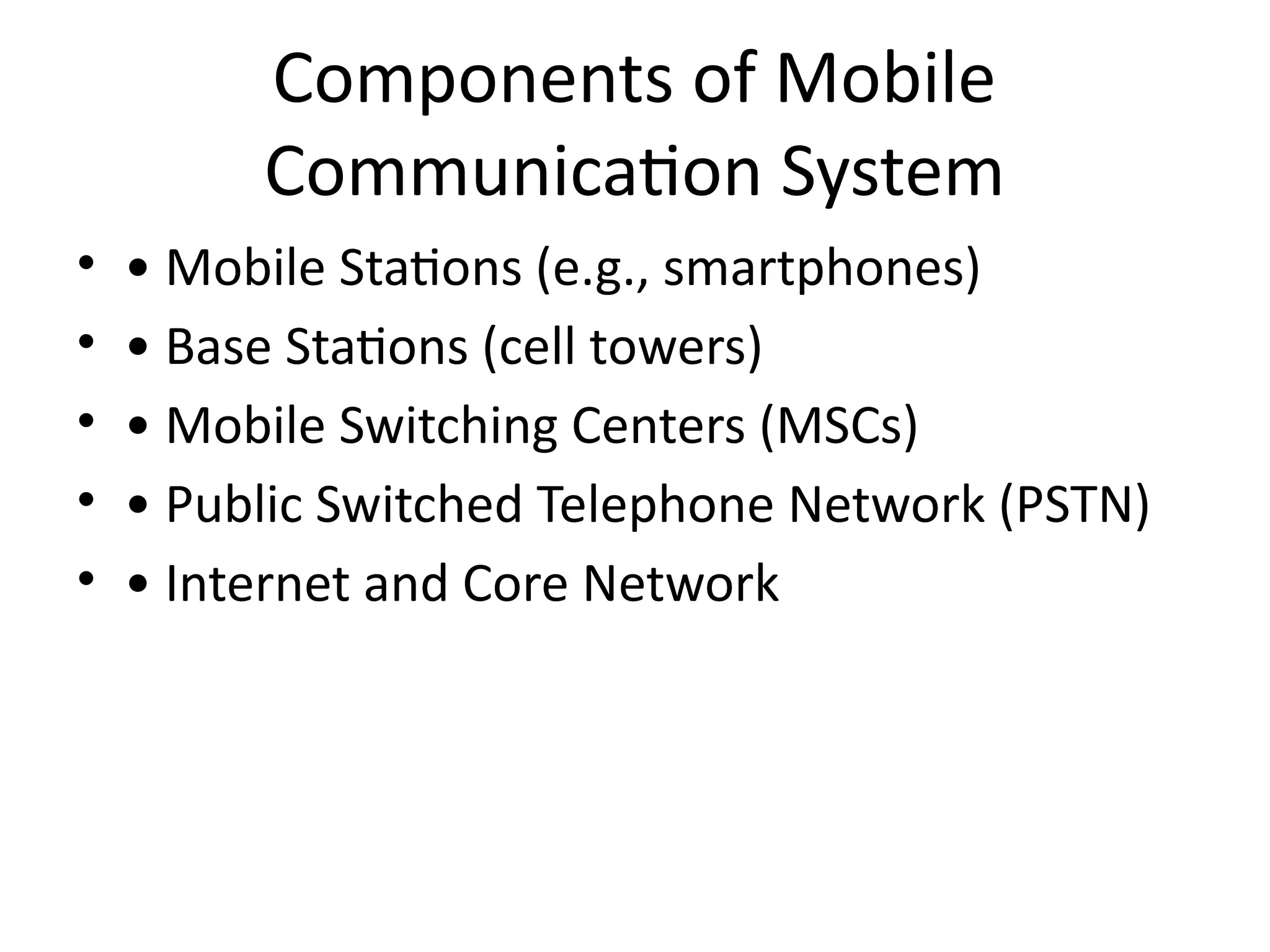 Components of Mobile Communication System

• • Mobile Stations (e.g., smartphones)
• • Base Stations (cell towers)
• • Mobile Switching Centers (MSCs)
• • Public Switched Telephone Network (PSTN)
• • Internet and Core Network